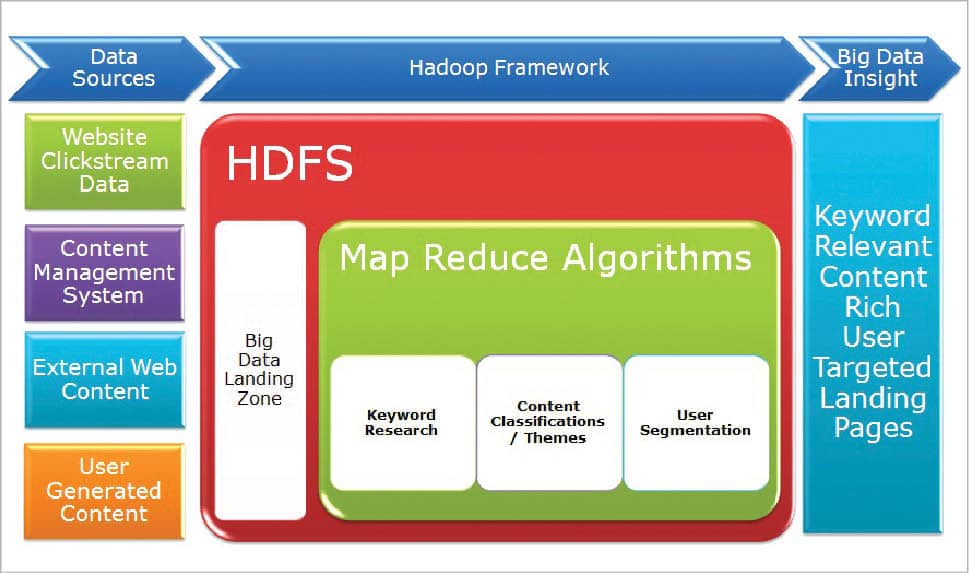 Data Sources

Hadoop Framework

Big Data Insight

Website Clickstream Data

Content Management System

External Web Content

User Generated Content

HDFS

Big Data Landing Zone

Map Reduce Algorithms

Keyword Research

Content Classifications / Themes

User Segmentation

Keyword Relevant Content Rich User Targeted Landing Pages